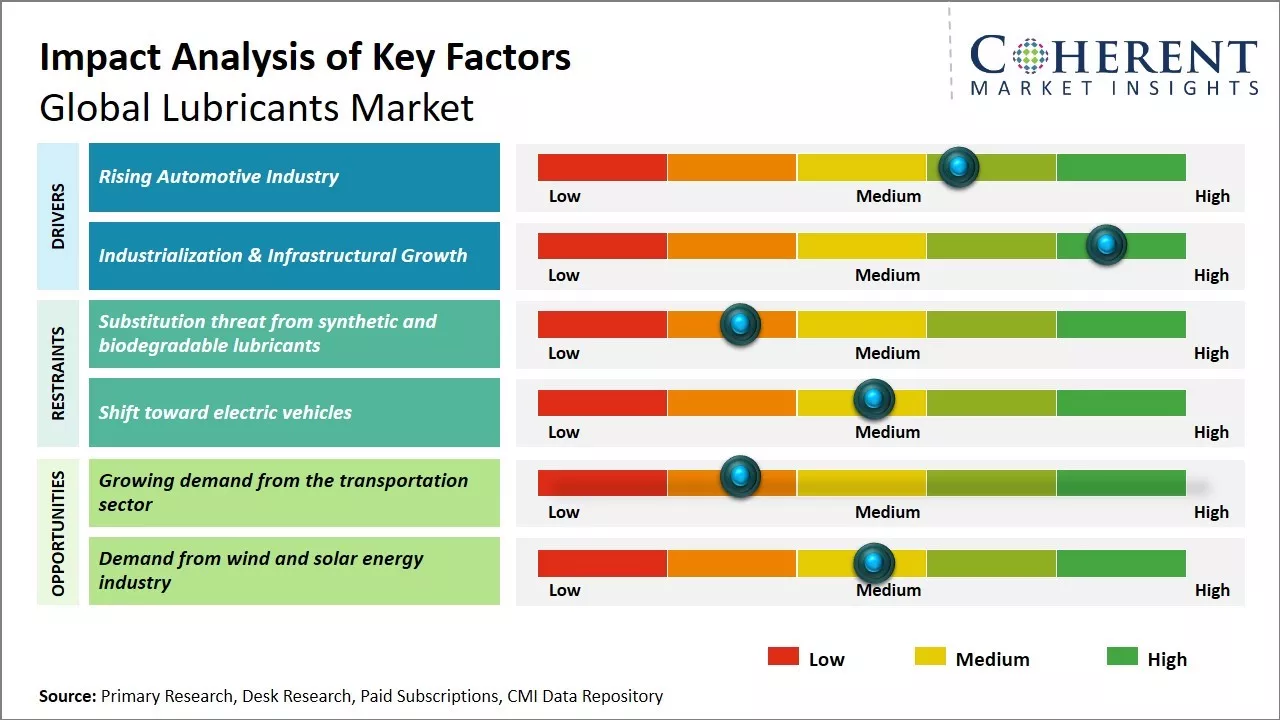 Impact Analysis of Key Factors
Global Lubricants Market

COHERENT
MARKET INSIGHTS

DRIVERS

Rising Automotive Industry
Low Medium High

Industrialization & Infrastructural Growth
Low Medium High

RESTRAINTS

Substitution threat from synthetic and biodegradable lubricants
Low Medium High

Shift toward electric vehicles
Low Medium High

OPPORTUNITIES

Growing demand from the transportation sector
Low Medium High

Demand from wind and solar energy industry
Low Medium High

Low Medium High

Source: Primary Research, Desk Research, Paid Subscriptions, CMI Data Repository